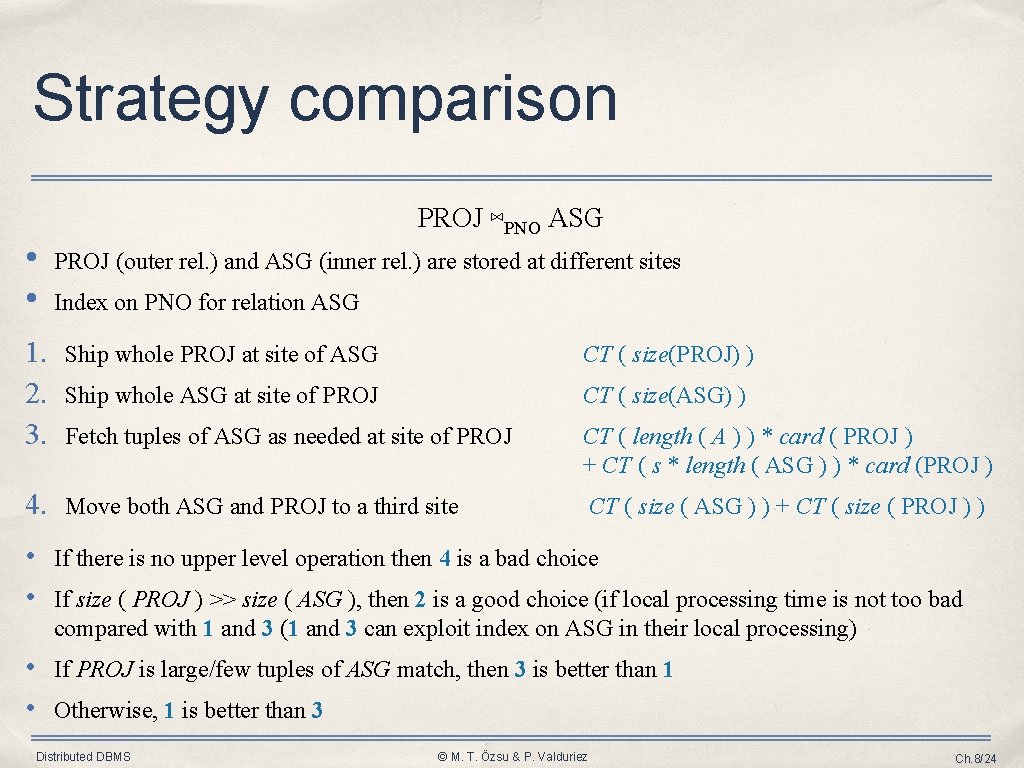 Strategy comparison

PROJ $\bowtie_{PNO}$ ASG

• PROJ (outer rel.) and ASG (inner rel.) are stored at different sites
• Index on PNO for relation ASG

1. Ship whole PROJ at site of ASG CT ( size(PROJ) )
2. Ship whole ASG at site of PROJ CT ( size(ASG) )
3. Fetch tuples of ASG as needed at site of PROJ CT ( length ( A ) ) * card ( PROJ ) + CT ( s * length ( ASG ) ) * card (PROJ )
4. Move both ASG and PROJ to a third site CT ( size ( ASG ) ) + CT ( size ( PROJ ) )

• If there is no upper level operation then 4 is a bad choice
• If size ( PROJ ) >> size ( ASG ), then 2 is a good choice (if local processing time is not too bad compared with 1 and 3 (1 and 3 can exploit index on ASG in their local processing)
• If PROJ is large/few tuples of ASG match, then 3 is better than 1
• Otherwise, 1 is better than 3

Distributed DBMS © M. T. Özsu & P. Valduriez Ch.8/24